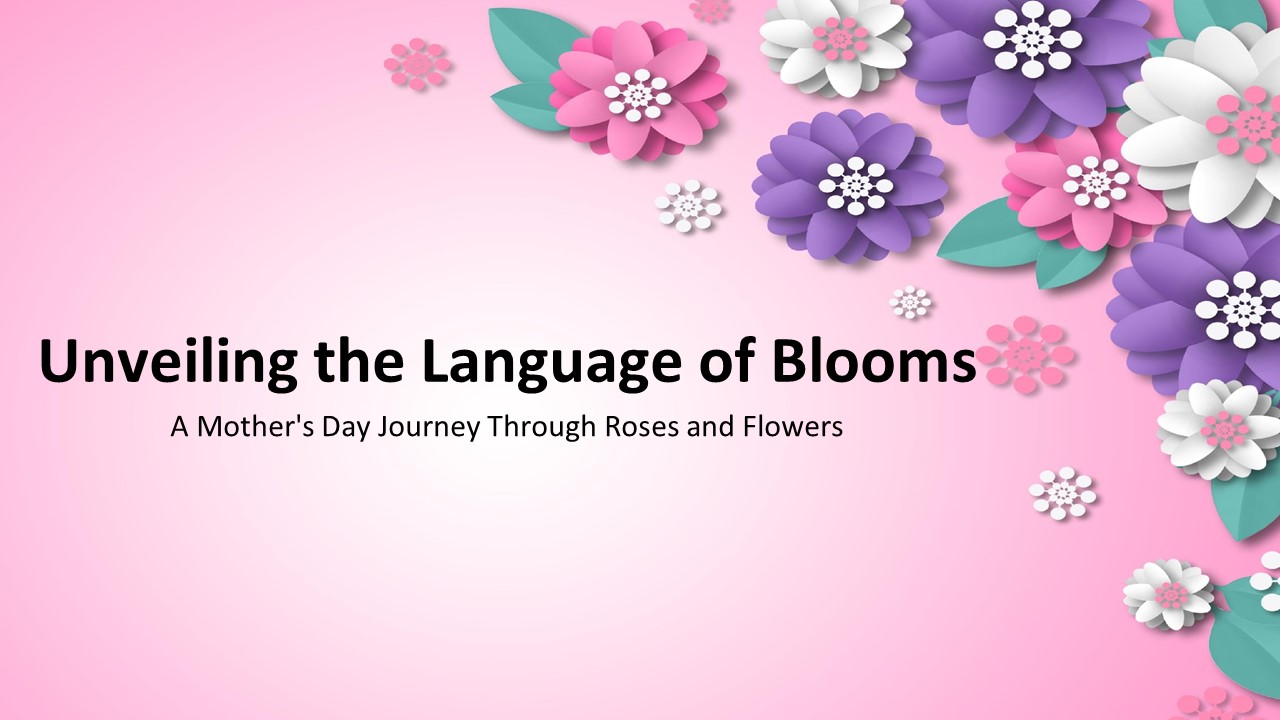 Unveiling the Language of Blooms

A Mother's Day Journey Through Roses and Flowers